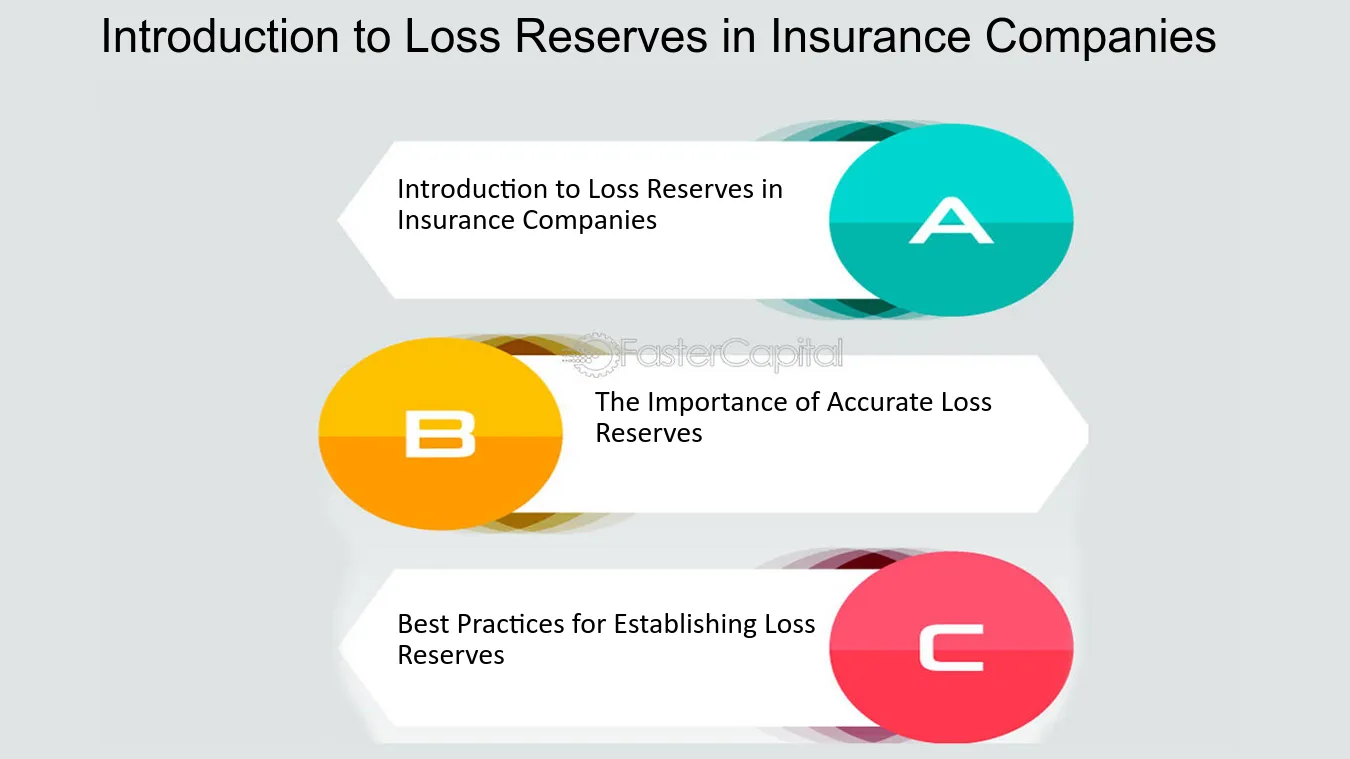 Introduction to Loss Reserves in Insurance Companies

Introduction to Loss Reserves in Insurance Companies

A

FasterCapital

B

The Importance of Accurate Loss Reserves

Best Practices for Establishing Loss Reserves

C